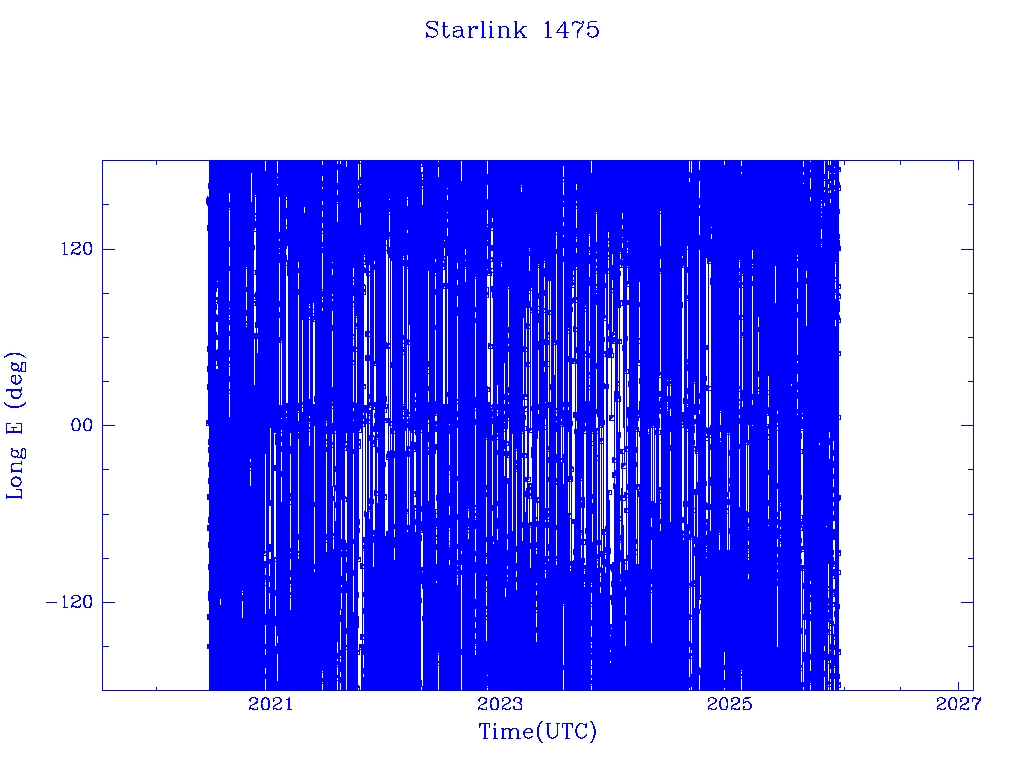 Starlink 1475

Long E (deg)

120

00

−120

2021

2023

2025

2027

Time(UTC)